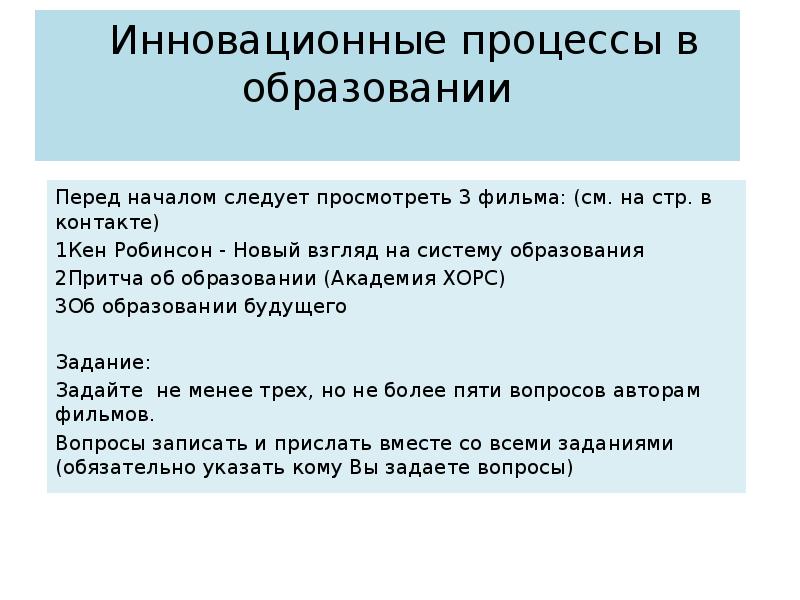 Инновационные процессы в образовании

Перед началом следует просмотреть 3 фильма: (см. на стр. в контакте)

1Кен Робинсон - Новый взгляд на систему образования

2Притча об образовании (Академия ХОРС)

3Об образовании будущего

Задание:

Задайте не менее трех, но не более пяти вопросов авторам фильмов.

Вопросы записать и прислать вместе со всеми заданиями (обязательно указать кому Вы задаете вопросы)